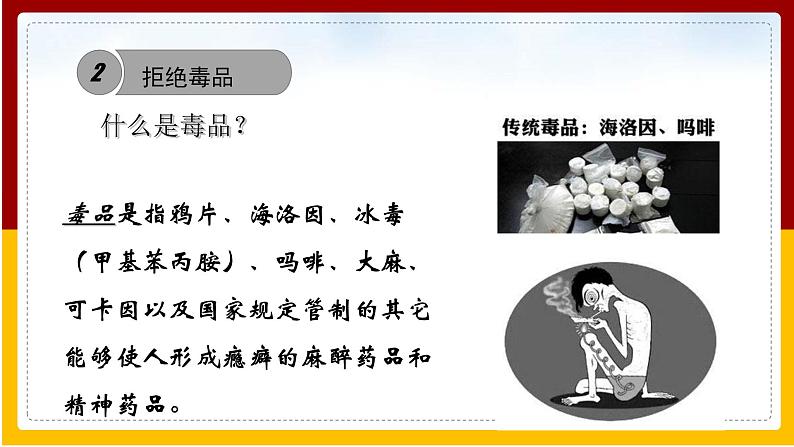 2 拒绝毒品

什么是毒品？

毒品是指鸦片、海洛因、冰毒（甲基苯丙胺）、吗啡、大麻、可卡因以及国家规定管制的其它能够使人形成瘾癖的麻醉药品和精神药品。

传统毒品：海洛因、吗啡